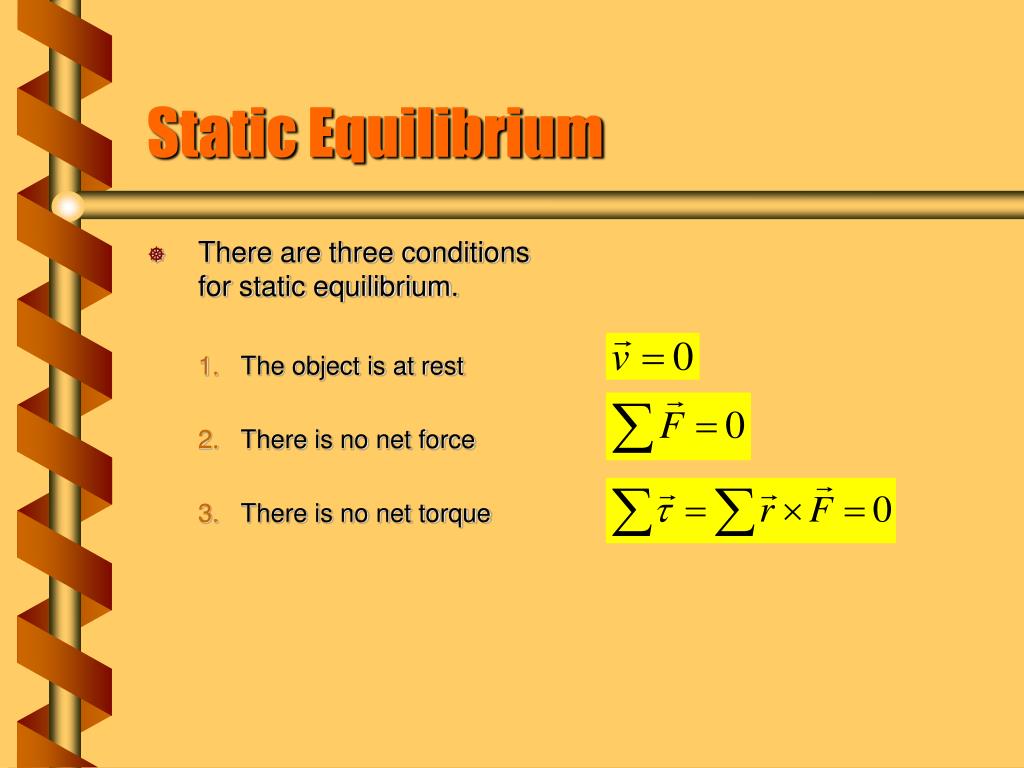 Static Equilibrium

There are three conditions for static equilibrium.

1. The object is at rest

$\vec{v} = 0$

2. There is no net force

$\sum \vec{F} = 0$

3. There is no net torque

$\sum \vec{\tau} = \sum \vec{r} \times \vec{F} = 0$